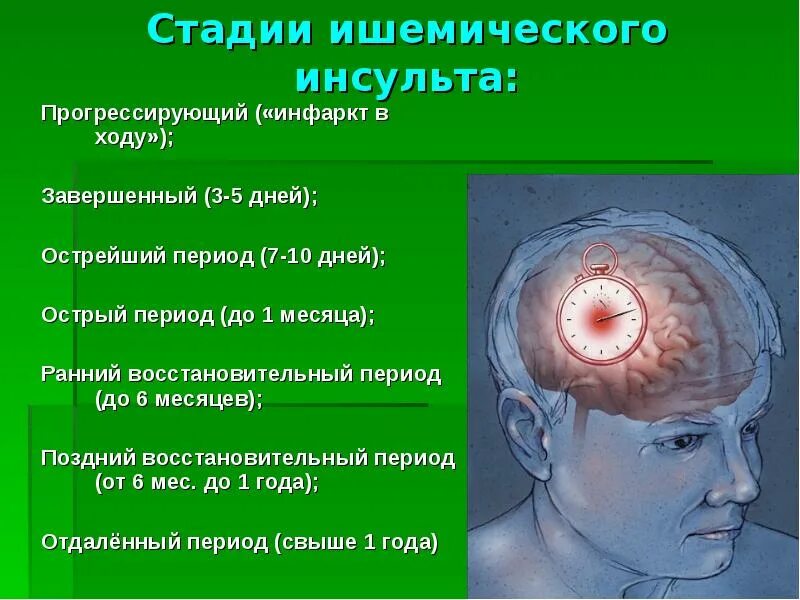 Стадии ишемического инсульта:

Прогрессирующий («инфаркт в ходу»);

Завершенный (3-5 дней);

Острейший период (7-10 дней);

Острый период (до 1 месяца);

Ранний восстановительный период (до 6 месяцев);

Поздний восстановительный период (от 6 мес. до 1 года);

Отдалённый период (свыше 1 года)